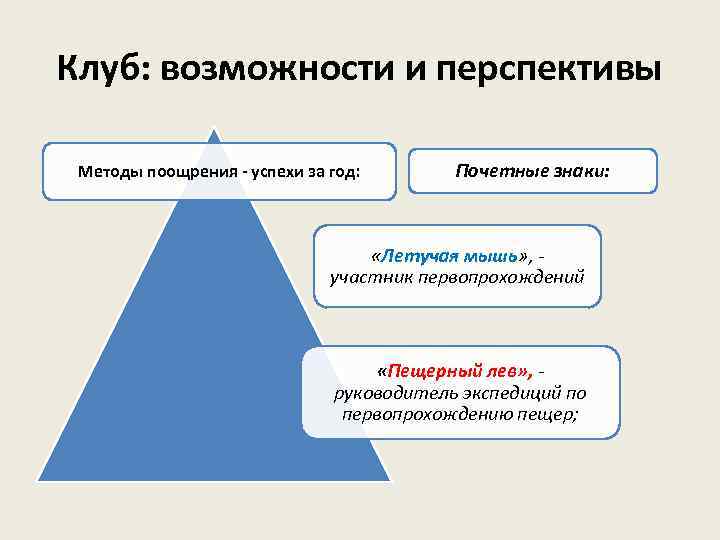 Клуб: возможности и перспективы

Методы поощрения - успехи за год:

Почетные знаки:

«Летучая мышь», - участник первопрохождений

«Пещерный лев», - руководитель экспедиций по первопрохождению пещер;